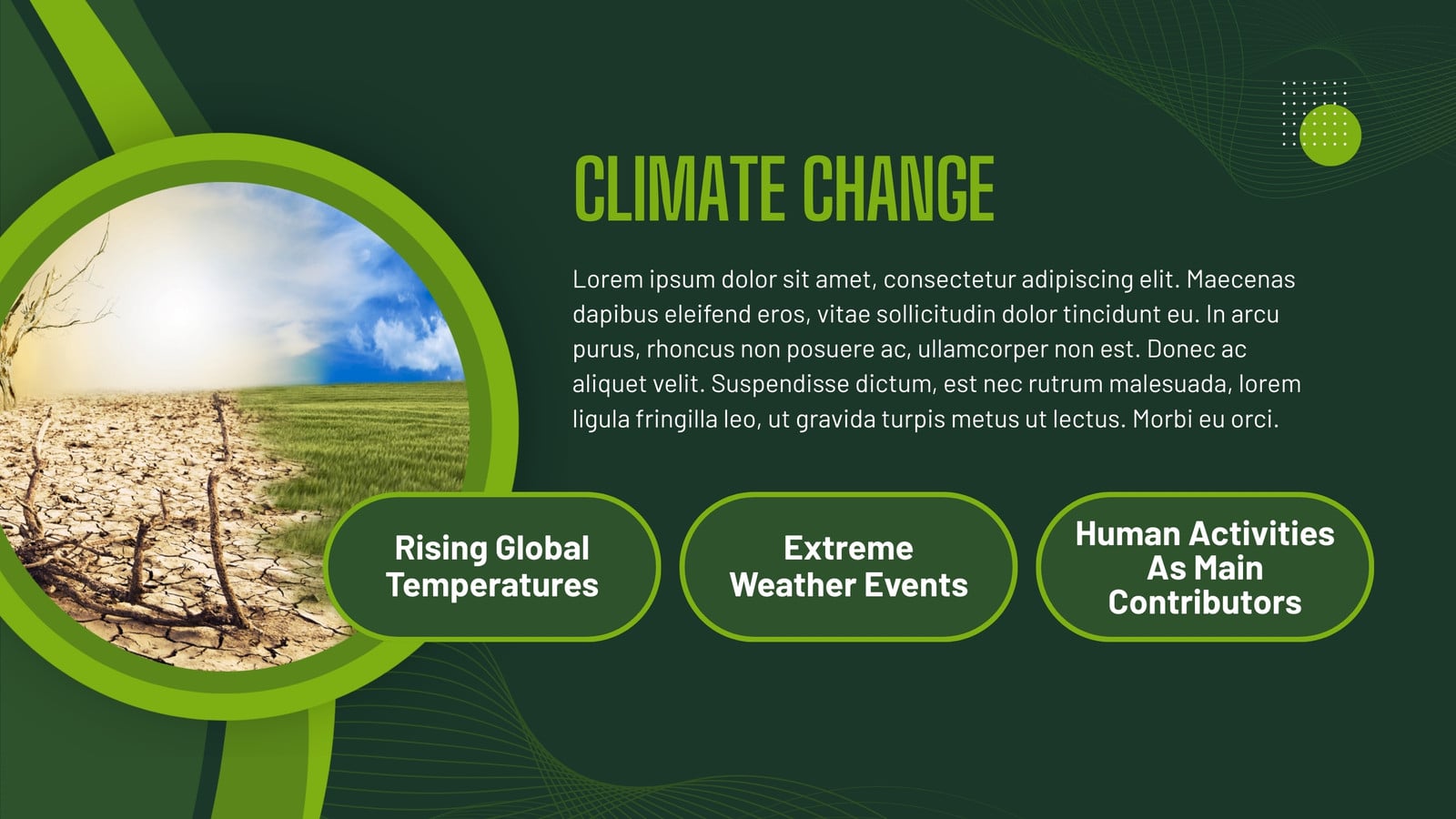 CLIMATE CHANGE

Lorem ipsum dolor sit amet, consectetur adipiscing elit. Maecenas dapibus eleifend eros, vitae sollicitudin dolor tincidunt eu. In arcu purus, rhoncus non posuere ac, ullamcorper non est. Donec ac aliquet velit. Suspendisse dictum, est nec rutrum malesuada, lorem ligula fringilla leo, ut gravida turpis metus ut lectus. Morbi eu orci.

Rising Global Temperatures

Extreme Weather Events

Human Activities As Main Contributors